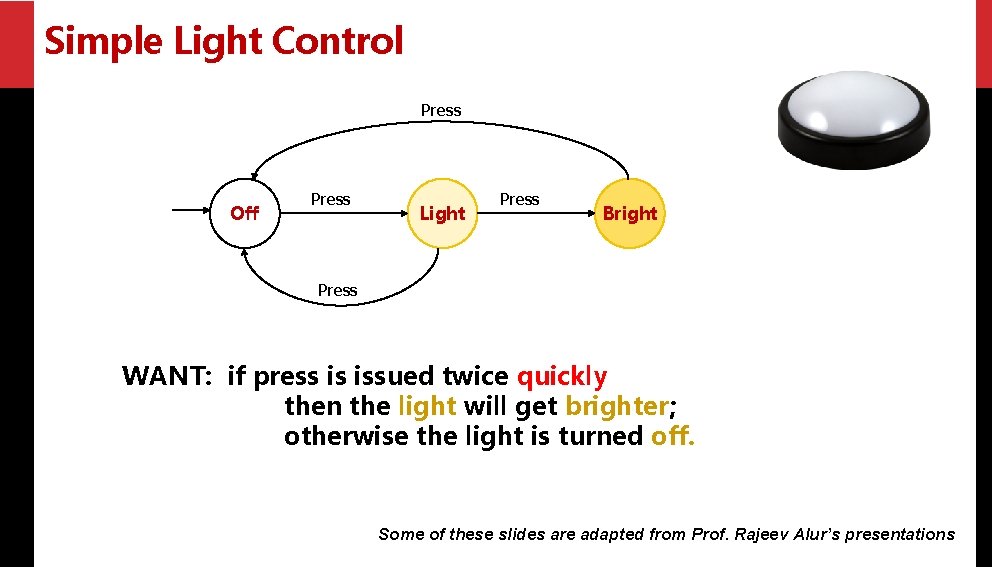 Simple Light Control

Press

Off

Press

Light

Press

Bright

Press

WANT: if press is issued twice quickly then the light will get brighter; otherwise the light is turned off.

Some of these slides are adapted from Prof. Rajeev Alur's presentations